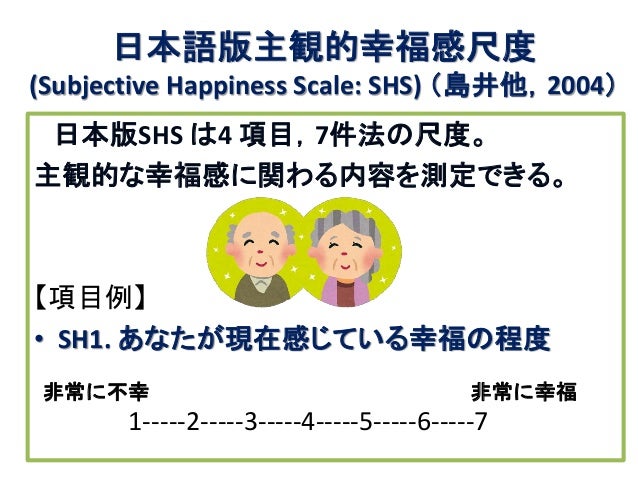 日本語版主観的幸福感尺度
(Subjective Happiness Scale: SHS)（島井他，2004）

日本版SHS は4 項目，7件法の尺度。
主観的な幸福感に関わる内容を測定できる。

【項目例】
• SH1. あなたが現在感じている幸福の程度

非常に不幸　非常に幸福
1-----2-----3-----4-----5-----6-----7